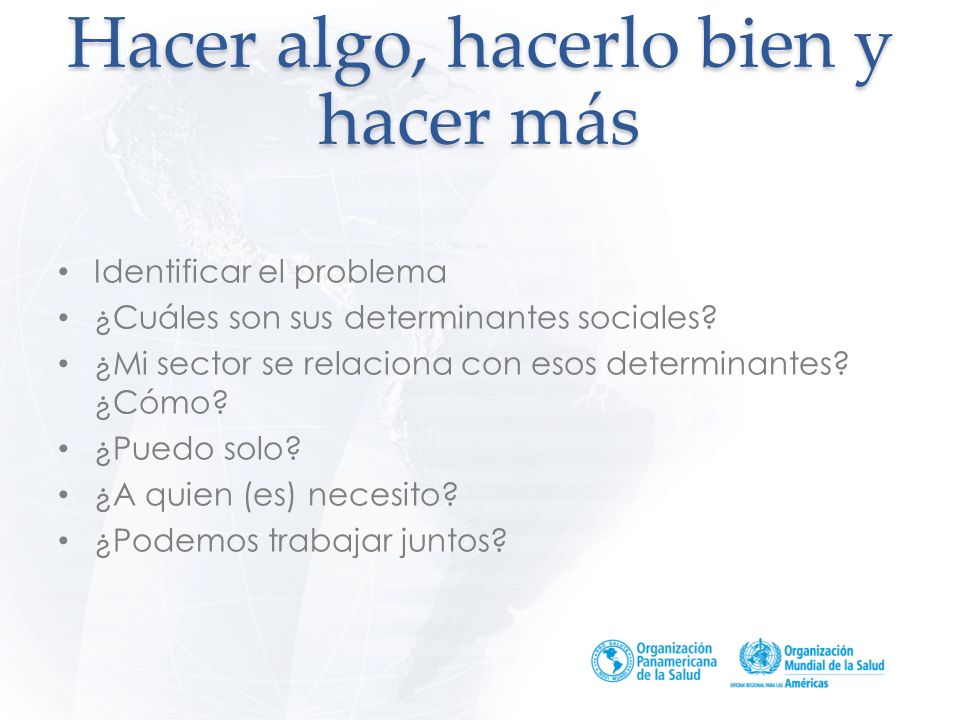 Hacer algo, hacerlo bien y hacer más

• Identificar el problema
• ¿Cuáles son sus determinantes sociales?
• ¿Mi sector se relaciona con esos determinantes? ¿Cómo?
• ¿Puedo solo?
• ¿A quien (es) necesito?
• ¿Podemos trabajar juntos?

Organización Panamericana de la Salud

Organización Mundial de la Salud
OFICINA REGIONAL PARA LAS Américas